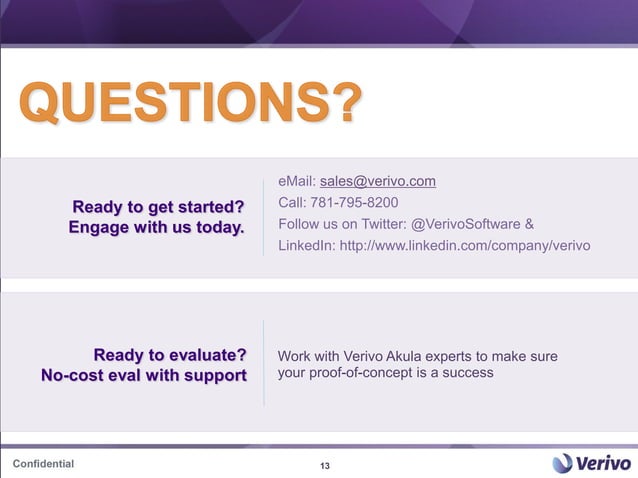 QUESTIONS?

Ready to get started?
Engage with us today.

eMail: sales@verivo.com
Call: 781-795-8200
Follow us on Twitter: @VerivoSoftware &
LinkedIn: http://www.linkedin.com/company/verivo

Ready to evaluate?
No-cost eval with support

Work with Verivo Akula experts to make sure your proof-of-concept is a success

Confidential

13

Verivo